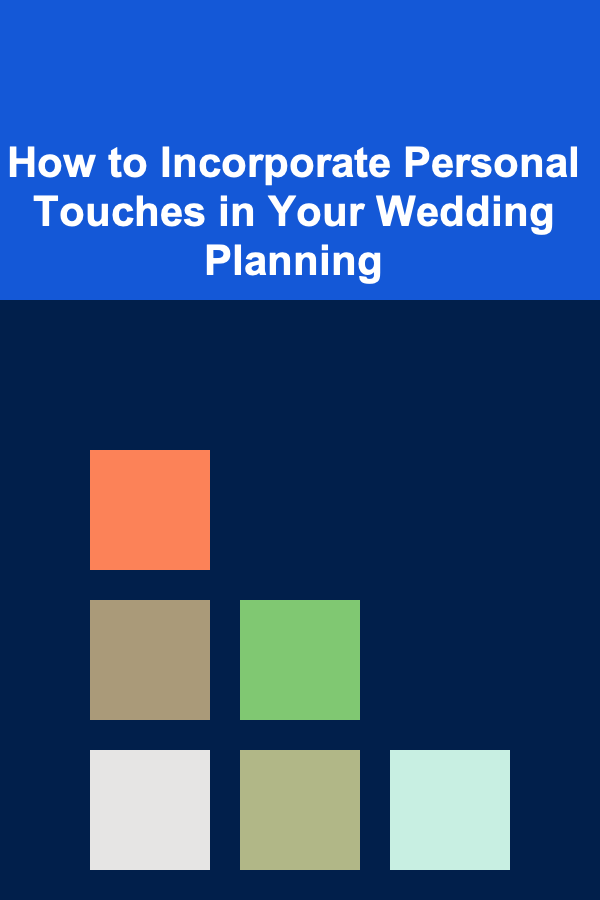 How to Incorporate Personal Touches in Your Wedding Planning